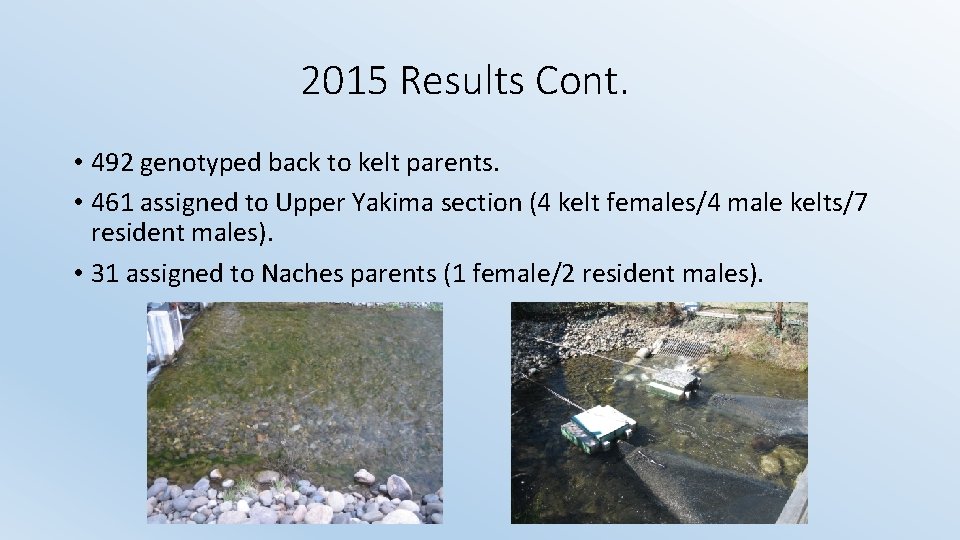 2015 Results Cont.

• 492 genotyped back to kelt parents.

• 461 assigned to Upper Yakima section (4 kelt females/4 male kelts/7 resident males).

• 31 assigned to Naches parents (1 female/2 resident males).